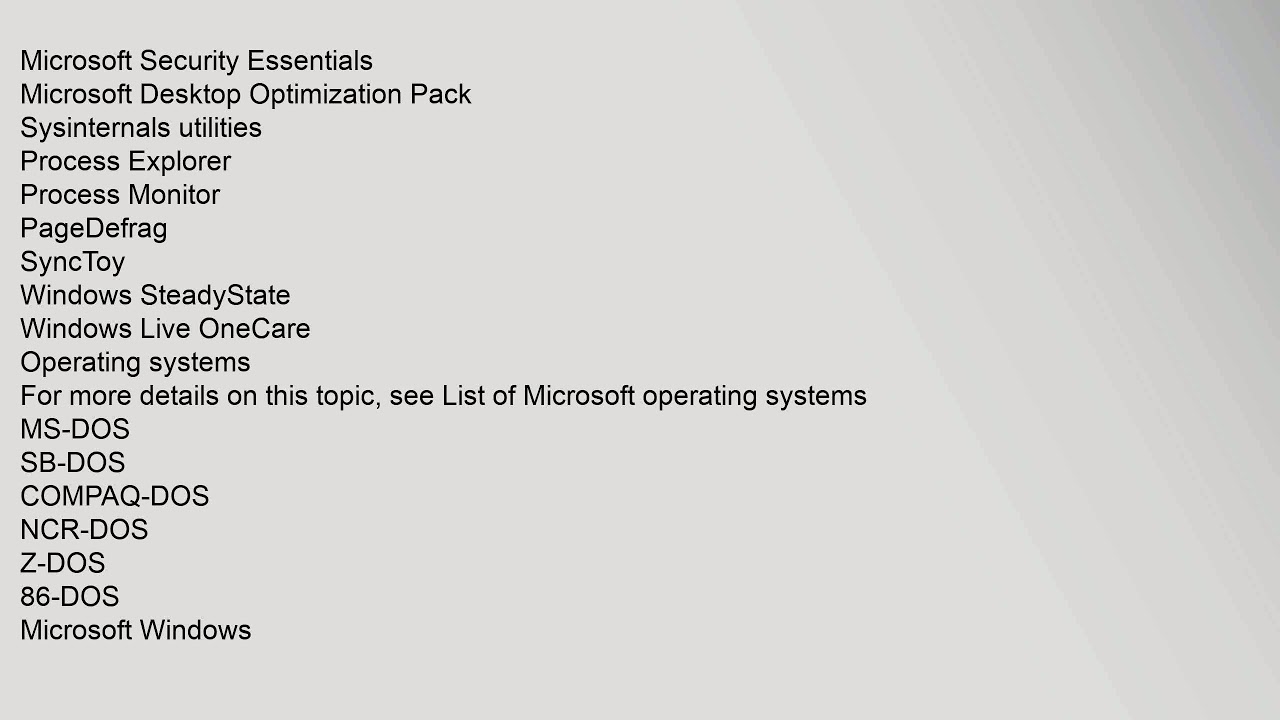 Microsoft Security Essentials
Microsoft Desktop Optimization Pack
Sysinternals utilities
Process Explorer
Process Monitor
PageDefrag
SyncToy
Windows SteadyState
Windows Live OneCare
Operating systems
For more details on this topic, see List of Microsoft operating systems
MS-DOS
SB-DOS
COMPAQ-DOS
NCR-DOS
Z-DOS
86-DOS
Microsoft Windows